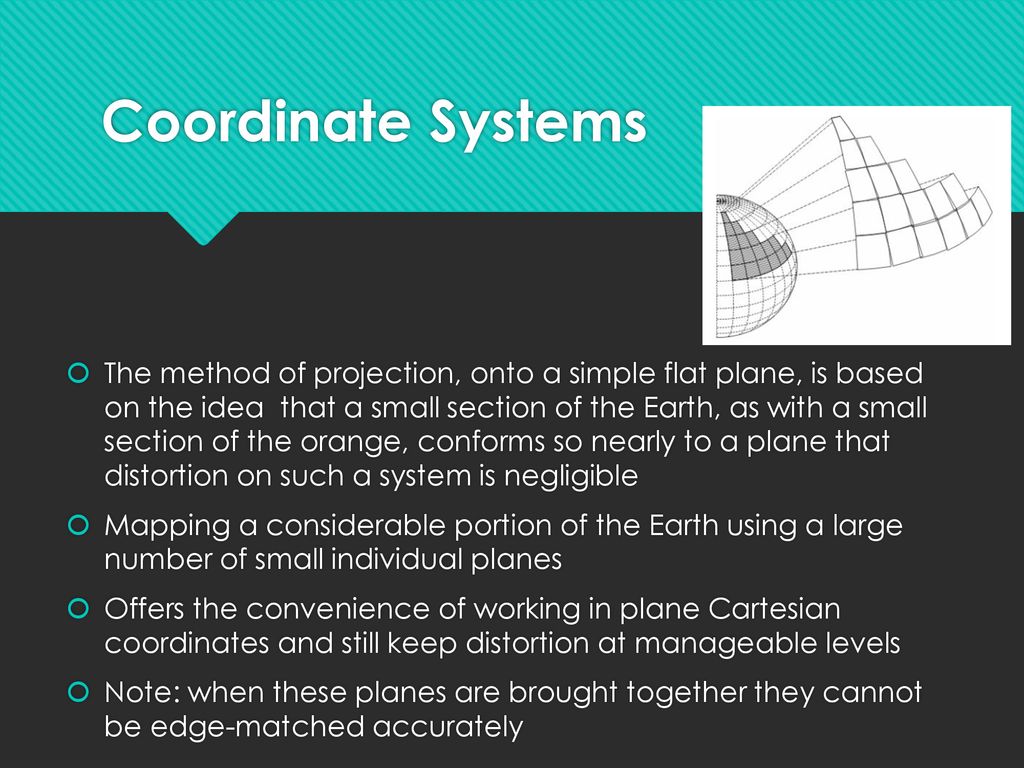 Coordinate Systems

The method of projection, onto a simple flat plane, is based on the idea  that a small section of the Earth, as with a small section of the orange, conforms so nearly to a plane that distortion on such a system is negligible

Mapping a considerable portion of the Earth using a large number of small individual planes

Offers the convenience of working in plane Cartesian coordinates and still keep distortion at manageable levels

Note: when these planes are brought together they cannot be edge-matched accurately